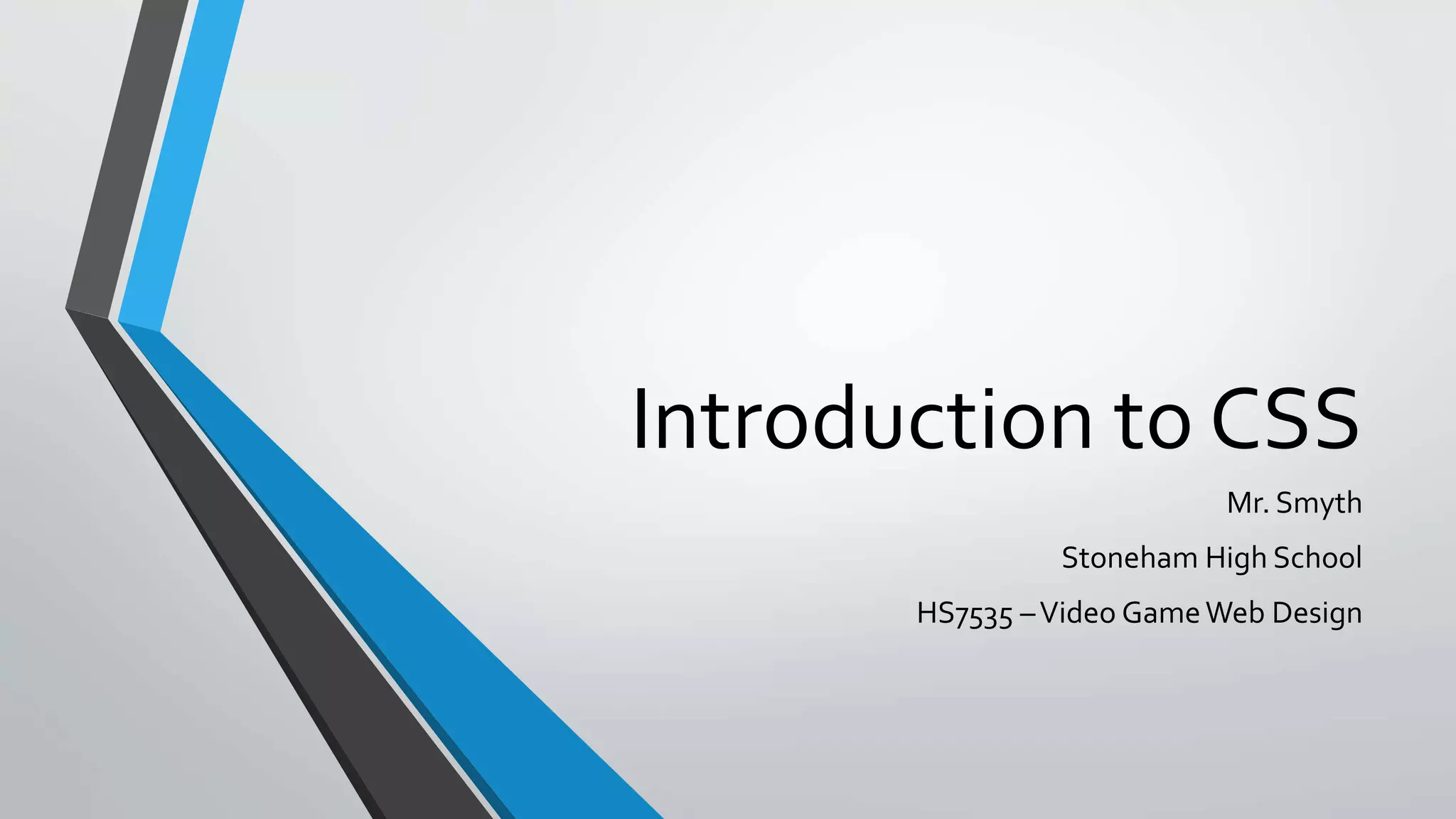 Introduction to CSS

Mr. Smyth

Stoneham High School

HS7535 – Video Game Web Design